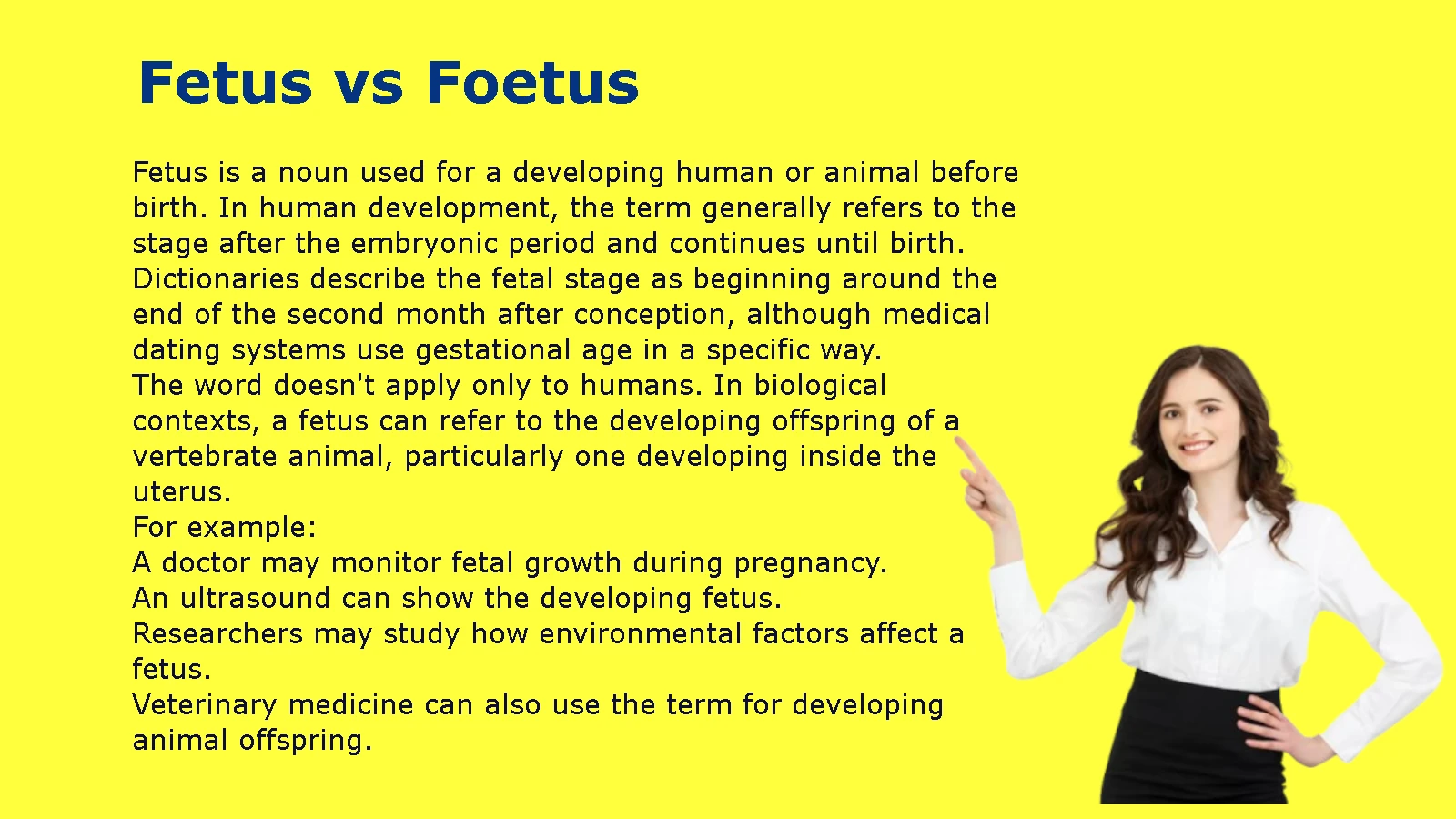 Fetus vs Foetus

Fetus is a noun used for a developing human or animal before birth. In human development, the term generally refers to the stage after the embryonic period and continues until birth. Dictionaries describe the fetal stage as beginning around the end of the second month after conception, although medical dating systems use gestational age in a specific way.
The word doesn't apply only to humans. In biological contexts, a fetus can refer to the developing offspring of a vertebrate animal, particularly one developing inside the uterus.
For example:
A doctor may monitor fetal growth during pregnancy.
An ultrasound can show the developing fetus.
Researchers may study how environmental factors affect a fetus.
Veterinary medicine can also use the term for developing animal offspring.